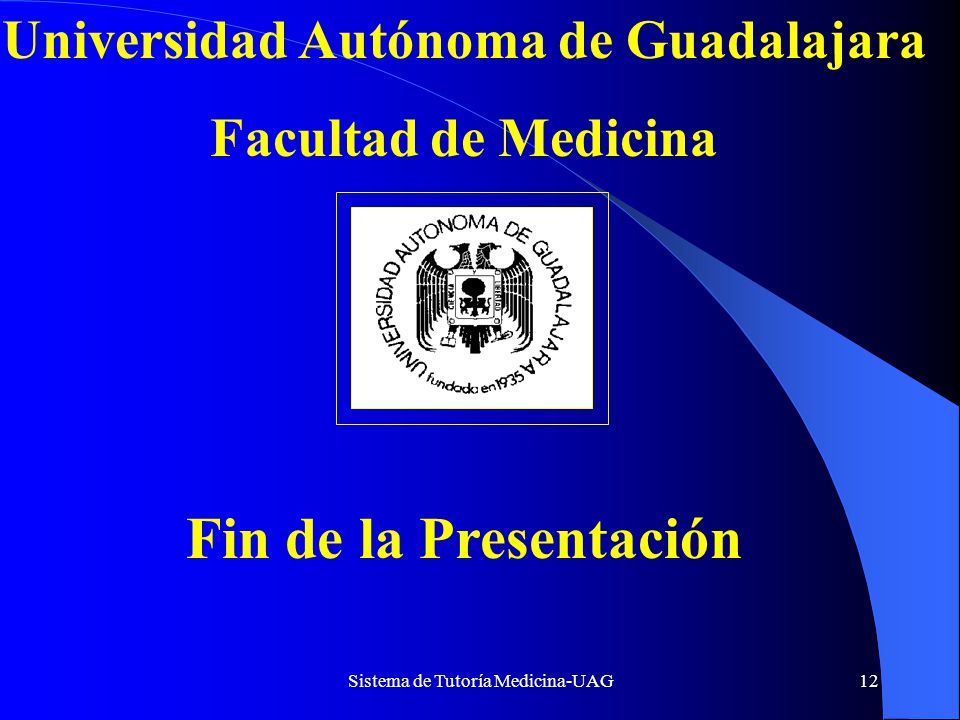 Universidad Autónoma de Guadalajara

Facultad de Medicina

UNIVERSIDAD AUTONOMA DE GUADALAJARA
fundada en 1935

Fin de la Presentación

Sistema de Tutoría Medicina-UAG

12